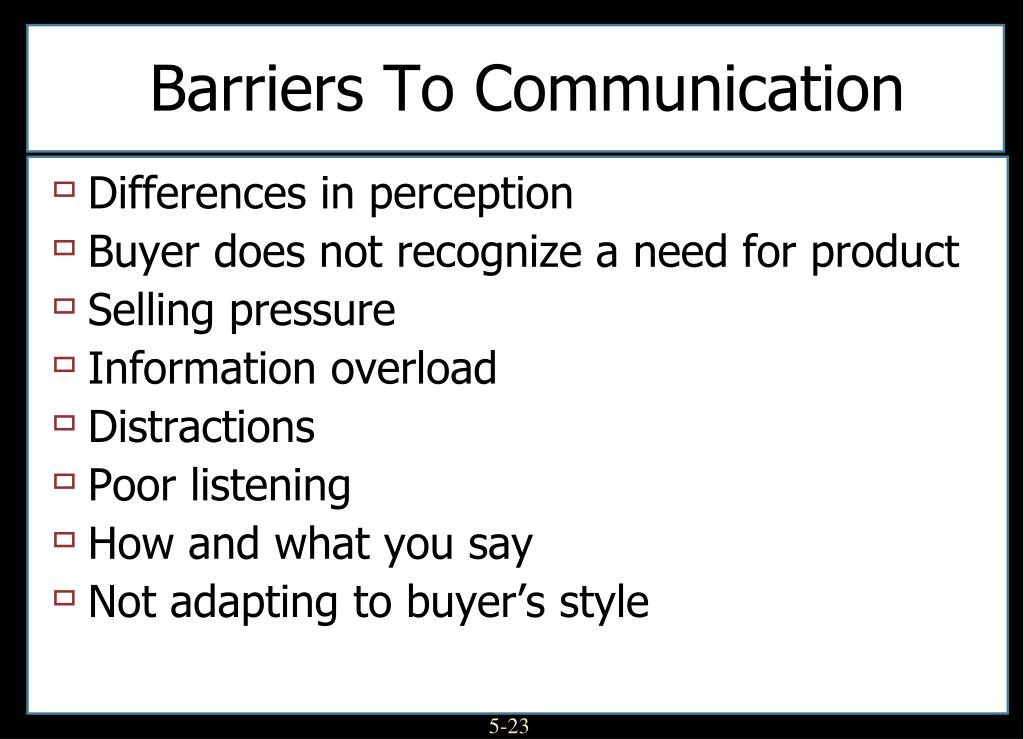 Barriers To Communication

- Differences in perception
- Buyer does not recognize a need for product
- Selling pressure
- Information overload
- Distractions
- Poor listening
- How and what you say
- Not adapting to buyer’s style

5-23